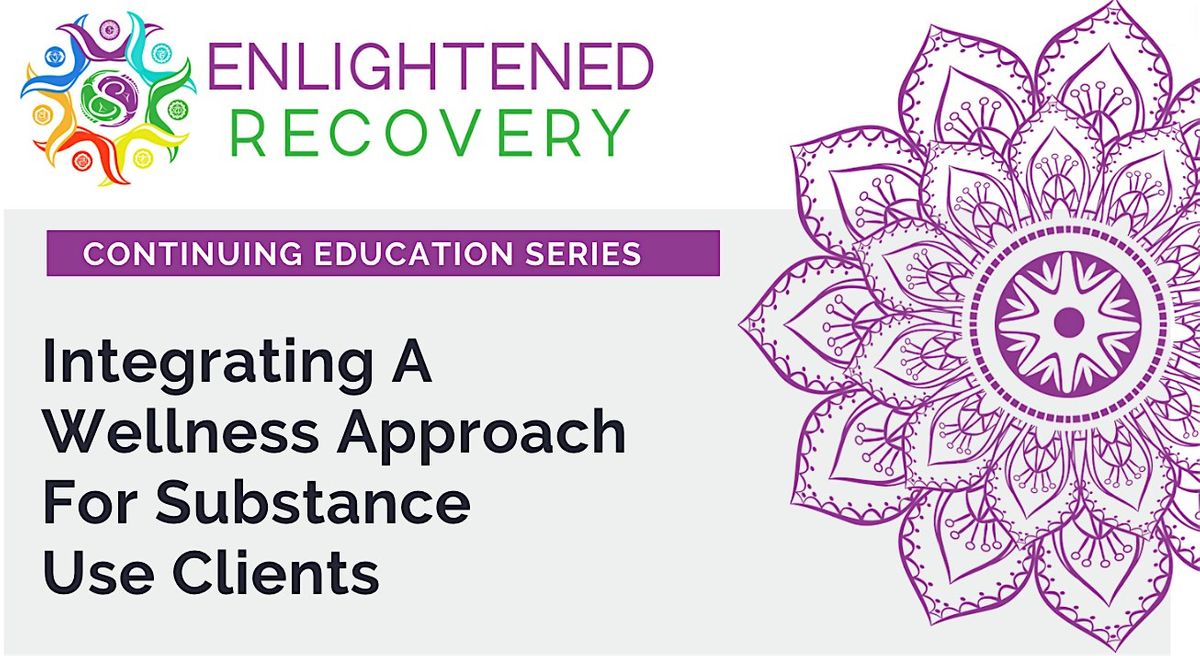 ENLIGHTENED
RECOVERY

CONTINUING EDUCATION SERIES

Integrating A Wellness Approach For Substance Use Clients